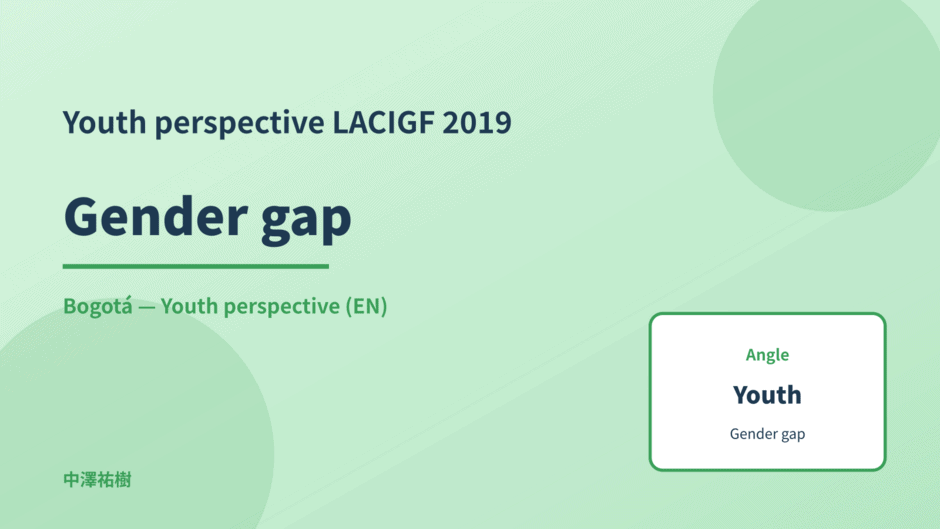 Youth perspective LACIGF 2019

Gender gap

Bogotá — Youth perspective (EN)

Angle

Youth

Gender gap

中澤祐樹